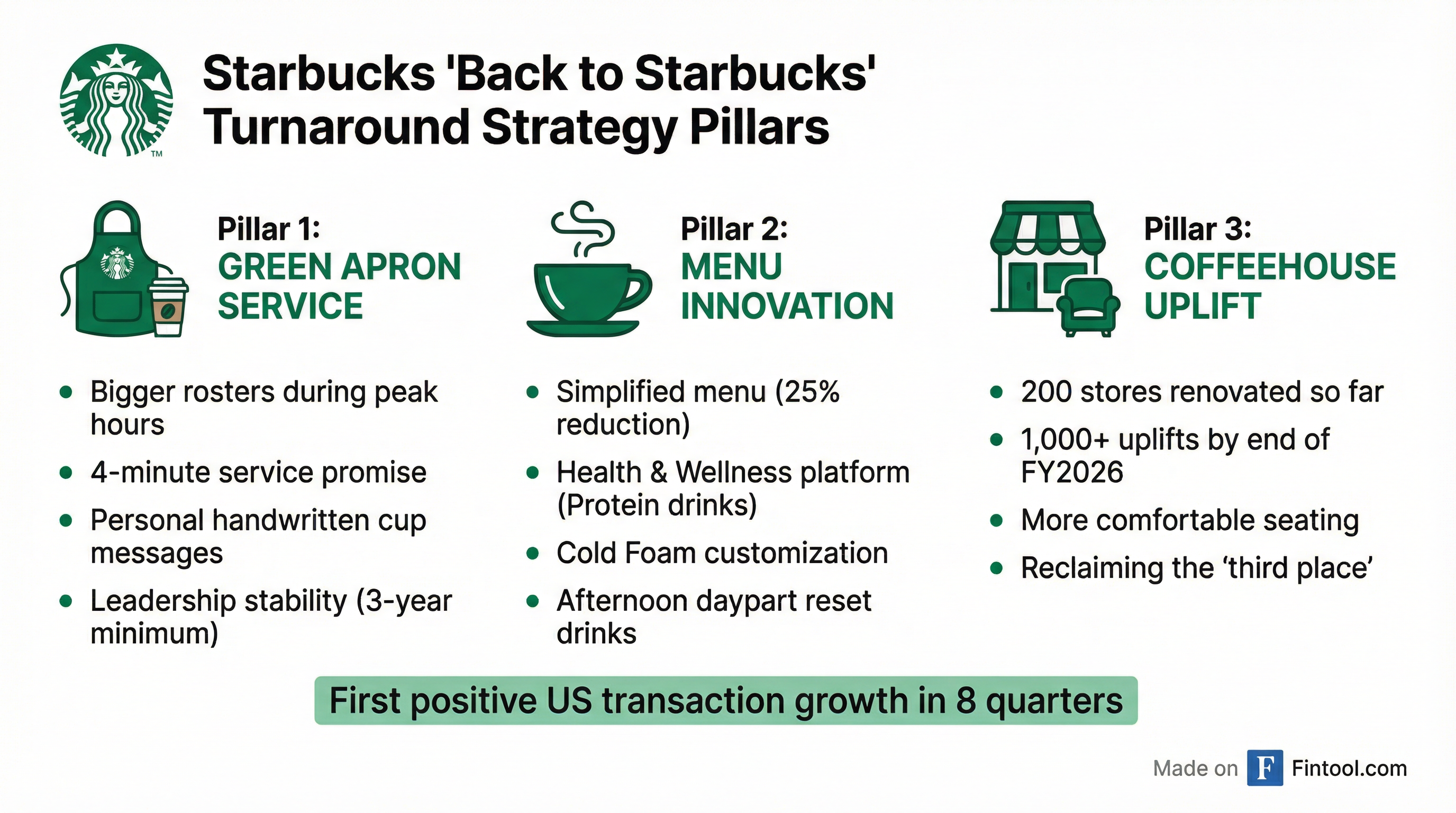 TM

Starbucks 'Back to Starbucks' Turnaround Strategy Pillars

Pillar 1:
GREEN APRON SERVICE

- Bigger rosters during peak hours
- 4-minute service promise
- Personal handwritten cup messages
- Leadership stability (3-year minimum)

Pillar 2:
MENU INNOVATION

- Simplified menu (25% reduction)
- Health & Wellness platform (Protein drinks)
- Cold Foam customization
- Afternoon daypart reset drinks

Pillar 3:
COFFEEHOUSE UPLIFT

- 200 stores renovated so far
- 1,000+ uplifts by end of FY2026
- More comfortable seating
- Reclaiming the ‘third place’

First positive US transaction growth in 8 quarters

Made on F Fintool.com